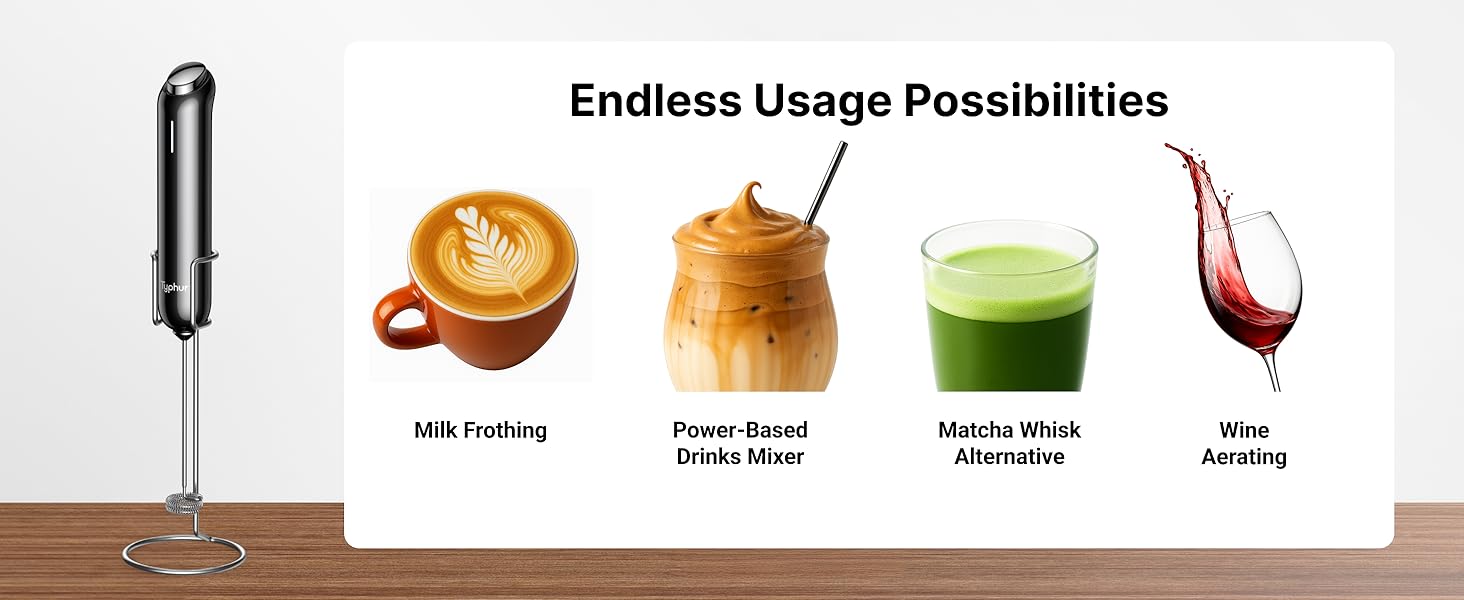 Typhur

Endless Usage Possibilities

Milk Frothing

Power-Based Drinks Mixer

Matcha Whisk Alternative

Wine Aerating